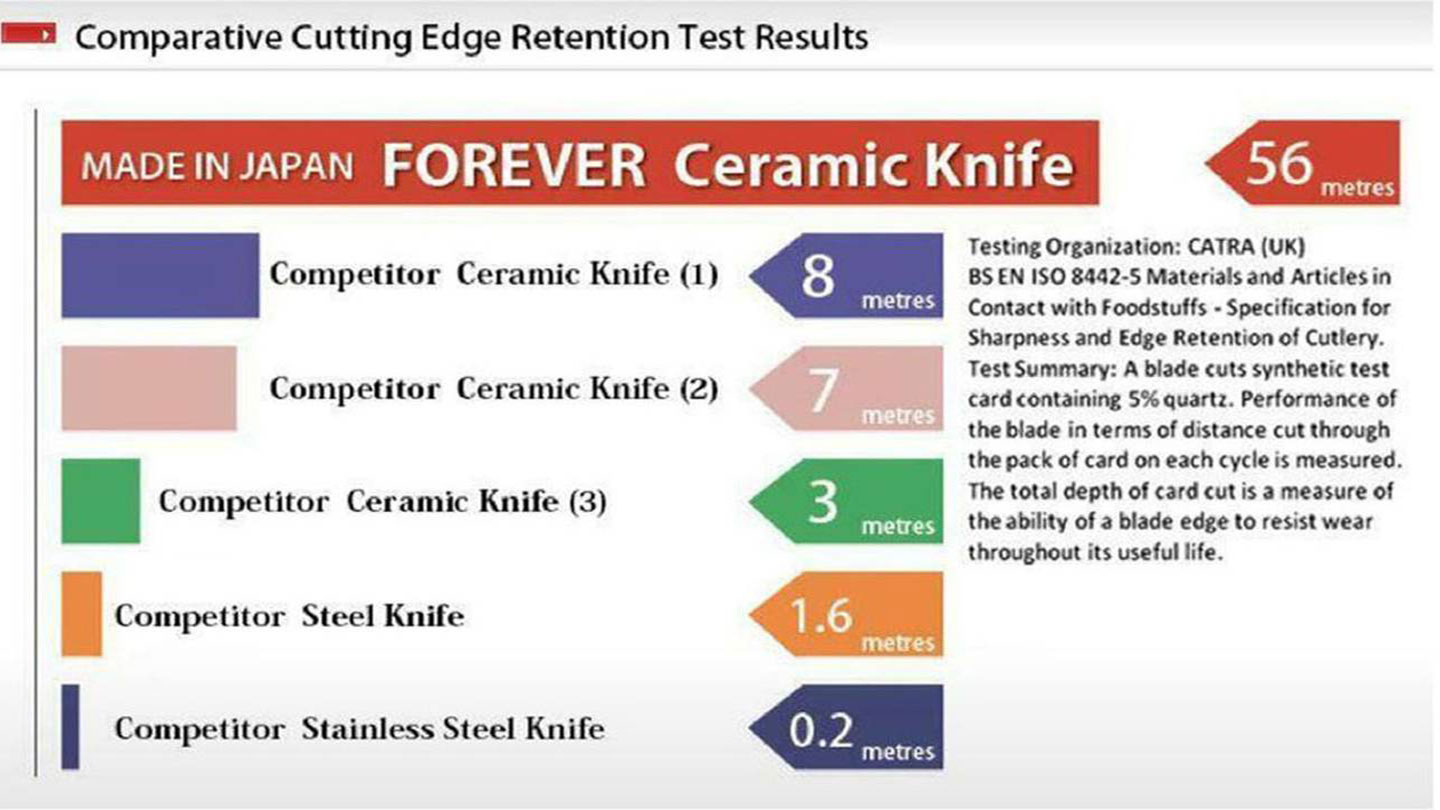 Comparative Cutting Edge Retention Test Results

MADE IN JAPAN FOREVER Ceramic Knife

56 metres

Competitor Ceramic Knife (1)

8 metres

Competitor Ceramic Knife (2)

7 metres

Competitor Ceramic Knife (3)

3 metres

Competitor Steel Knife

1.6 metres

Competitor Stainless Steel Knife

0.2 metres

Testing Organization: CATRA (UK)
BS EN ISO 8442-5 Materials and Articles in Contact with Foodstuffs - Specification for Sharpness and Edge Retention of Cutlery.
Test Summary: A blade cuts synthetic test card containing 5% quartz. Performance of the blade in terms of distance cut through the pack of card on each cycle is measured. The total depth of card cut is a measure of the ability of a blade edge to resist wear throughout its useful life.